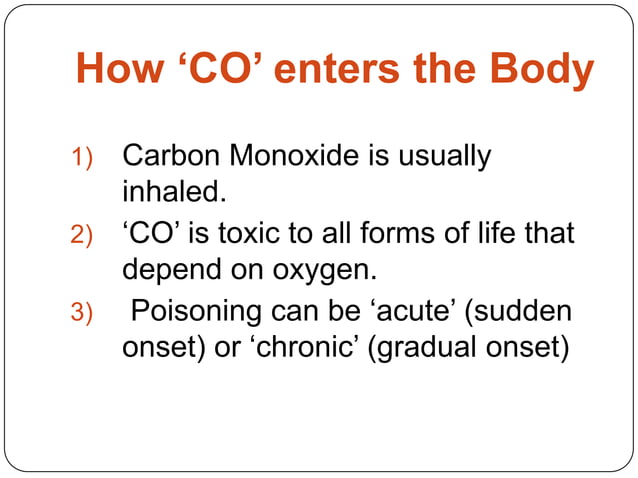 How ‘CO’ enters the Body

1) Carbon Monoxide is usually inhaled.
2) ‘CO’ is toxic to all forms of life that depend on oxygen.
3) Poisoning can be ‘acute’ (sudden onset) or ‘chronic’ (gradual onset)